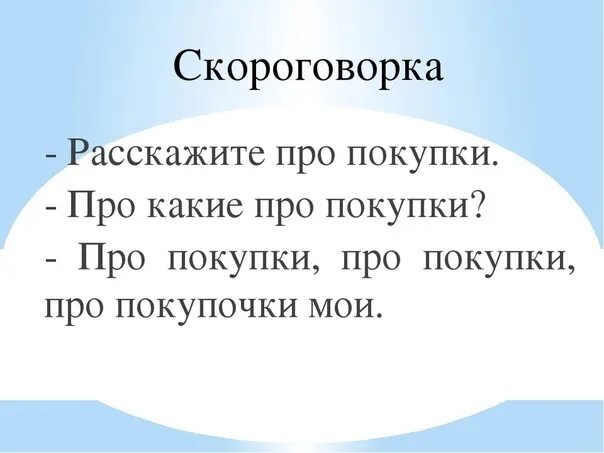 Скороговорка

- Расскажите про покупки.
- Про какие про покупки?
- Про покупки, про покупки, про покупочки мои.